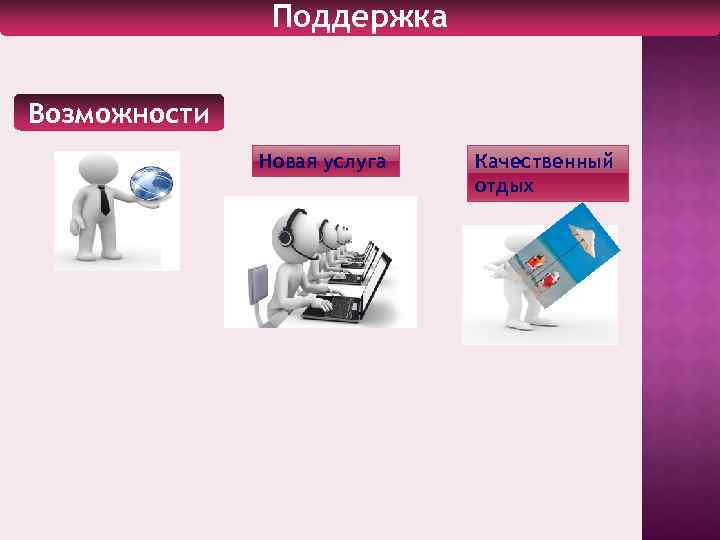 Поддержка

Возможности

Новая услуга

Качественный отдых